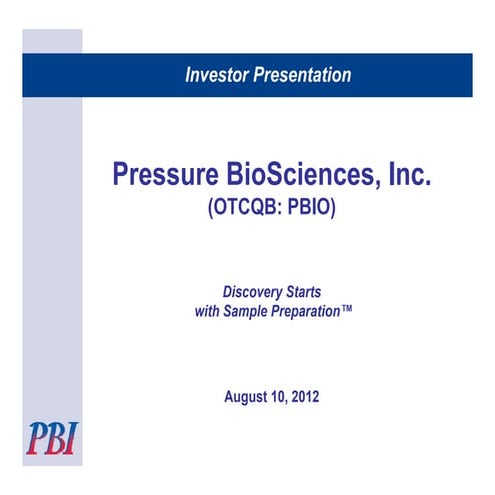 Investor Presentation

Pressure BioSciences, Inc.
(OTCQB: PBIO)

Discovery Starts
with Sample Preparation™

August 10, 2012

PBI